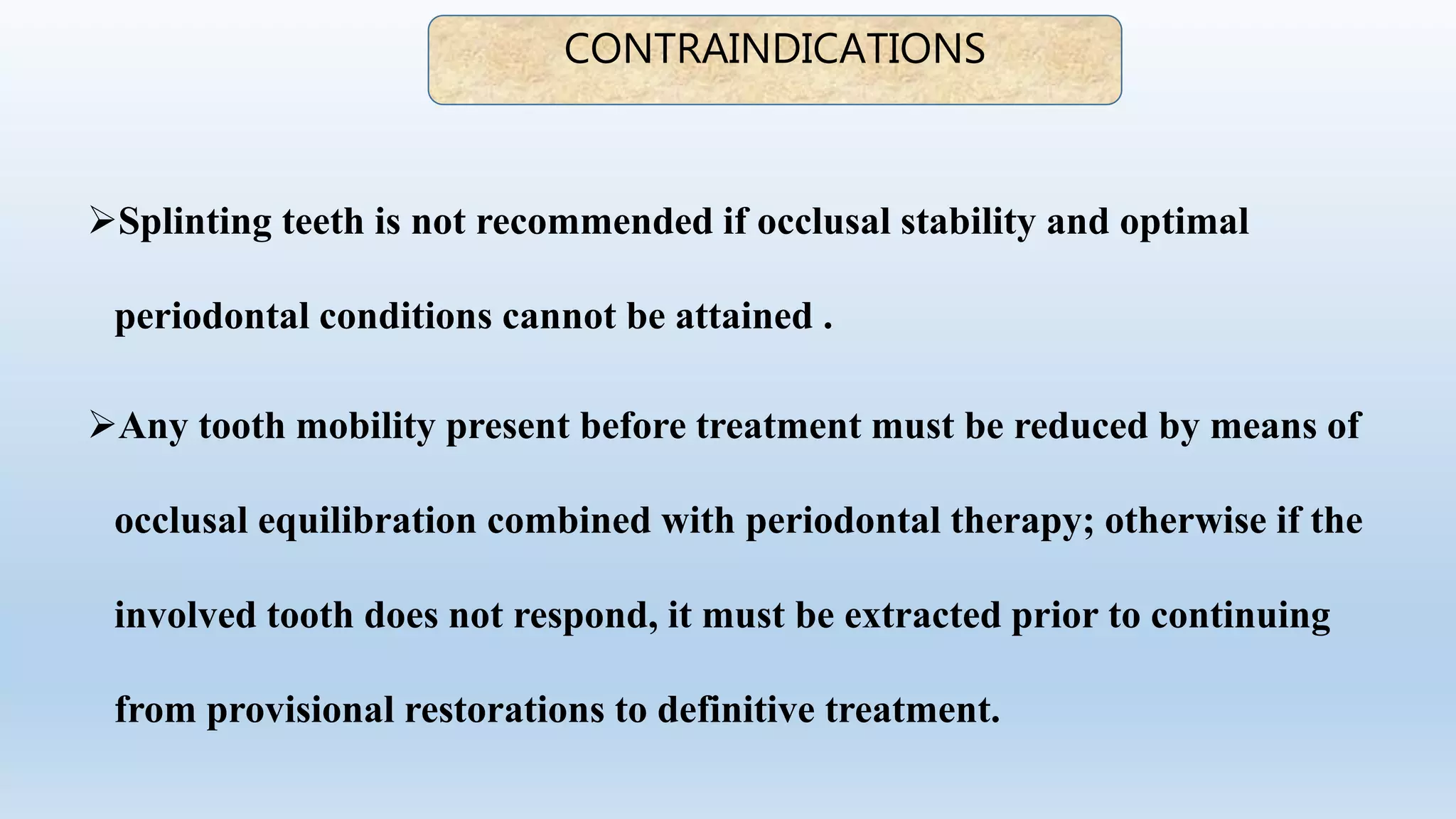 CONTRAINDICATIONS

➢Splinting teeth is not recommended if occlusal stability and optimal periodontal conditions cannot be attained .

➢Any tooth mobility present before treatment must be reduced by means of occlusal equilibration combined with periodontal therapy; otherwise if the involved tooth does not respond, it must be extracted prior to continuing from provisional restorations to definitive treatment.